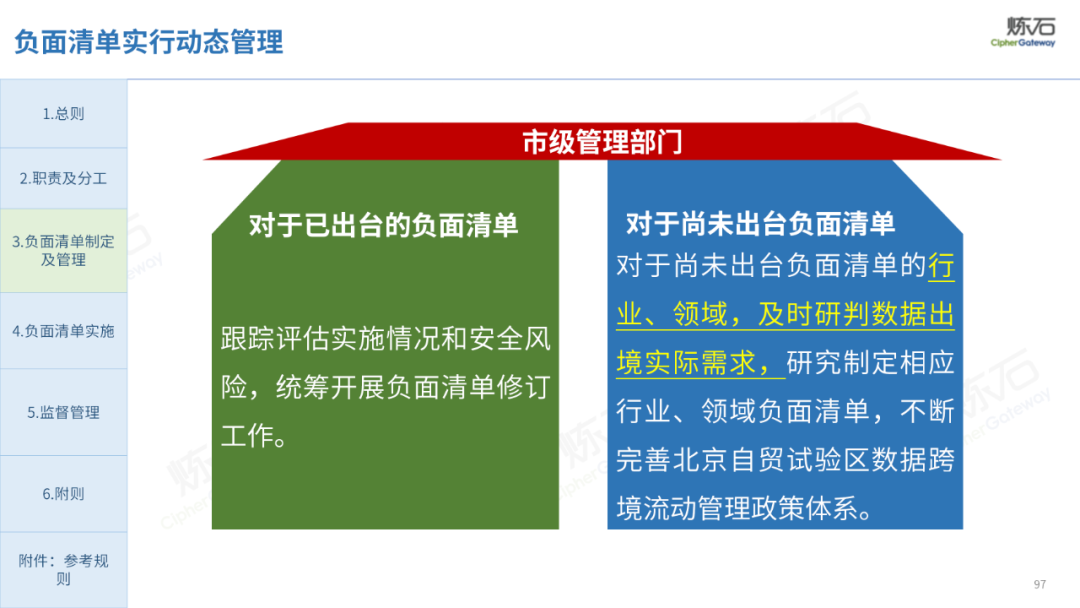 负面清单实行动态管理

炼石
CipherGateway

1.总则

2.职责及分工

3.负面清单制定及管理

4.负面清单实施

5.监督管理

6.附则

附件：参考规则

市级管理部门

对于已出台的负面清单

跟踪评估实施情况和安全风险，统筹开展负面清单修订工作。

对于尚未出台负面清单

对于尚未出台负面清单的行业、领域，及时研判数据出境实际需求，研究制定相应行业、领域负面清单，不断完善北京自贸试验区数据跨境流动管理政策体系。

97